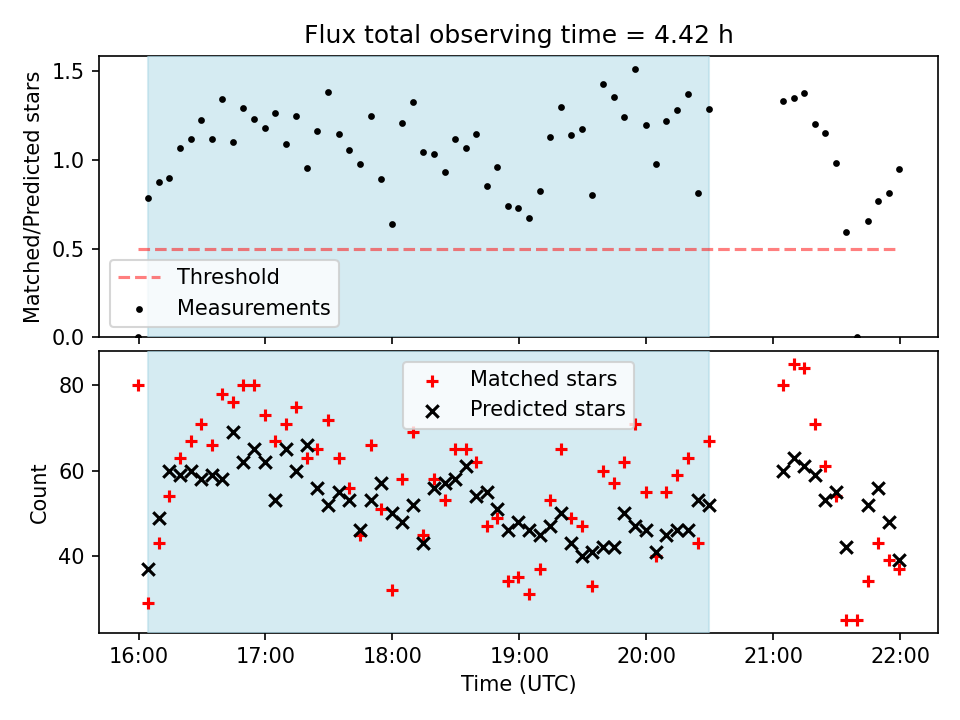 Flux total observing time = 4.42 h

Matched/Predicted stars

1.5
1.0
0.5
0.0

Threshold
Measurements

Count

80
60
40

Matched stars
Predicted stars

16:00
17:00
18:00
19:00
20:00
21:00
22:00

Time (UTC)